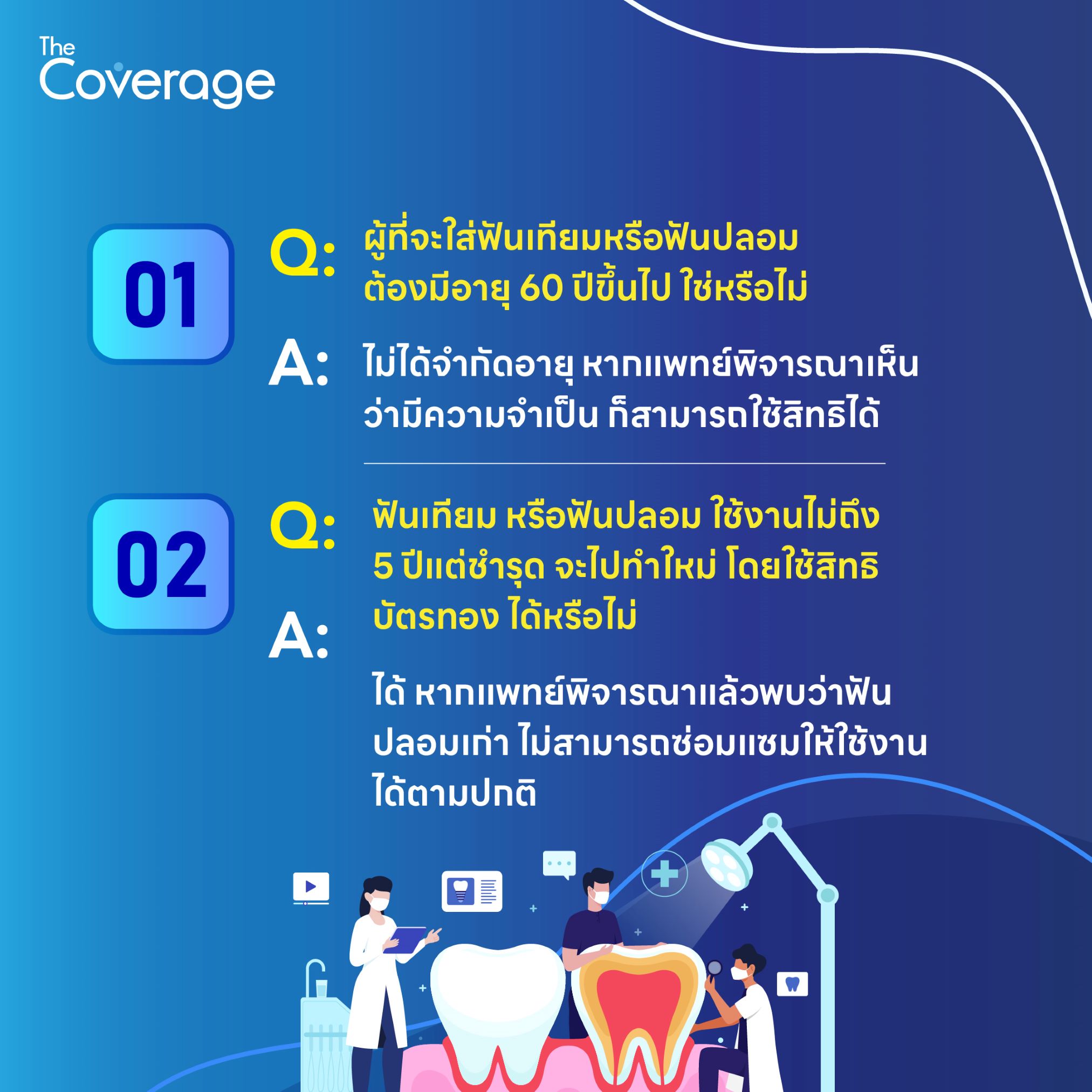 The Coverage

01

Q: ผู้ที่จะใส่ฟันเทียมหรือฟันปลอม ต้องมีอายุ 60 ปีขึ้นไป ใช่หรือไม่

A: ไม่ได้จำกัดอายุ หากแพทย์พิจารณาเห็นว่ามีความจำเป็น ก็สามารถใช้สิทธิได้

02

Q: ฟันเทียม หรือฟันปลอม ใช้งานไม่ถึง 5 ปีแต่ชำรุด จะไปทำใหม่ โดยใช้สิทธิบัตรทอง ได้หรือไม่

A: ได้ หากแพทย์พิจารณาแล้วพบว่าฟันปลอมเก่า ไม่สามารถซ่อมแซมให้ใช้งานได้ตามปกติ